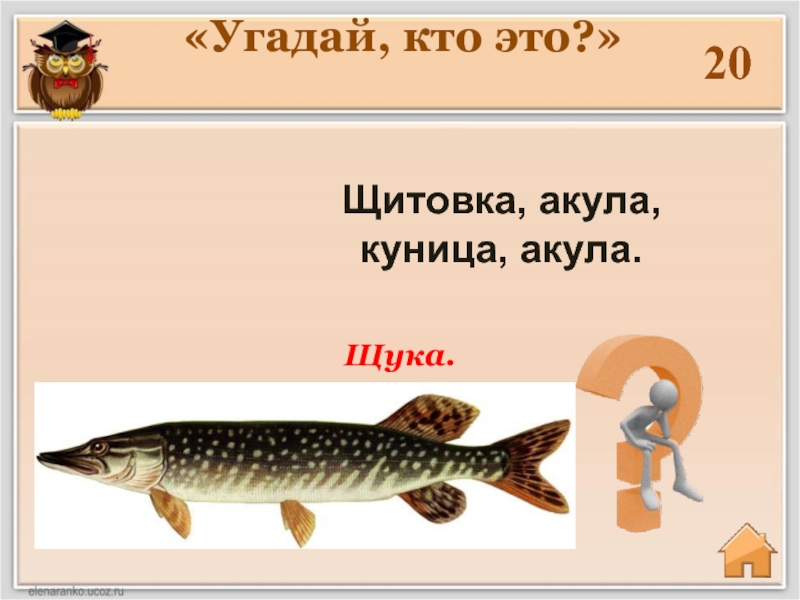 «Угадай, кто это?»

20

Щитовка, акула, куница, акула.

Щука.

elenaranko.ucoz.ru